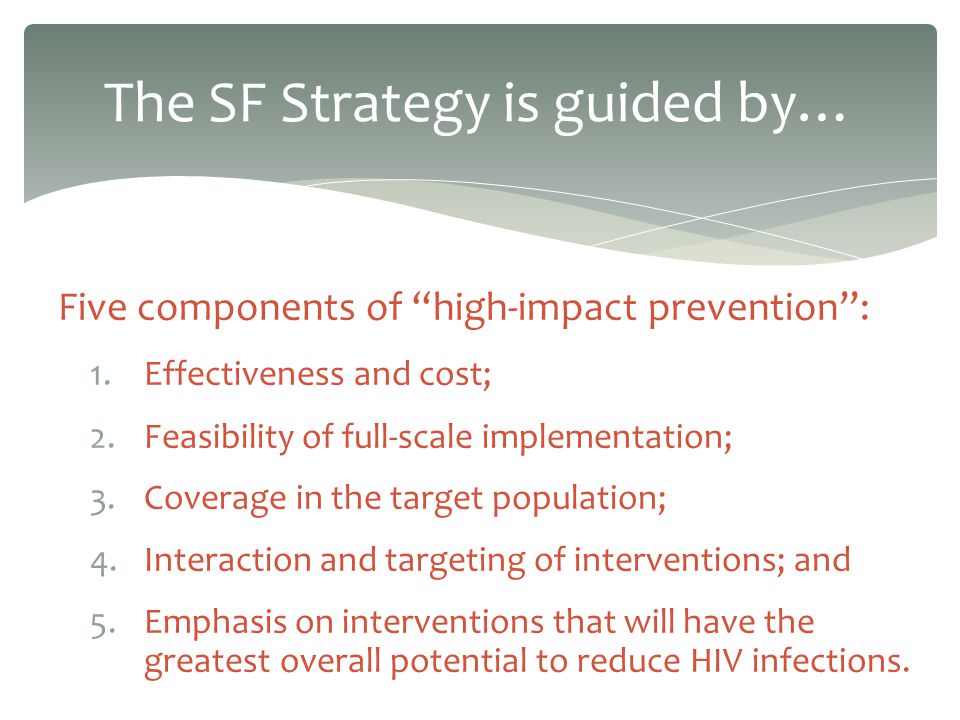 The SF Strategy is guided by…

Five components of “high-impact prevention”:

1. Effectiveness and cost;
2. Feasibility of full-scale implementation;
3. Coverage in the target population;
4. Interaction and targeting of interventions; and
5. Emphasis on interventions that will have the greatest overall potential to reduce HIV infections.